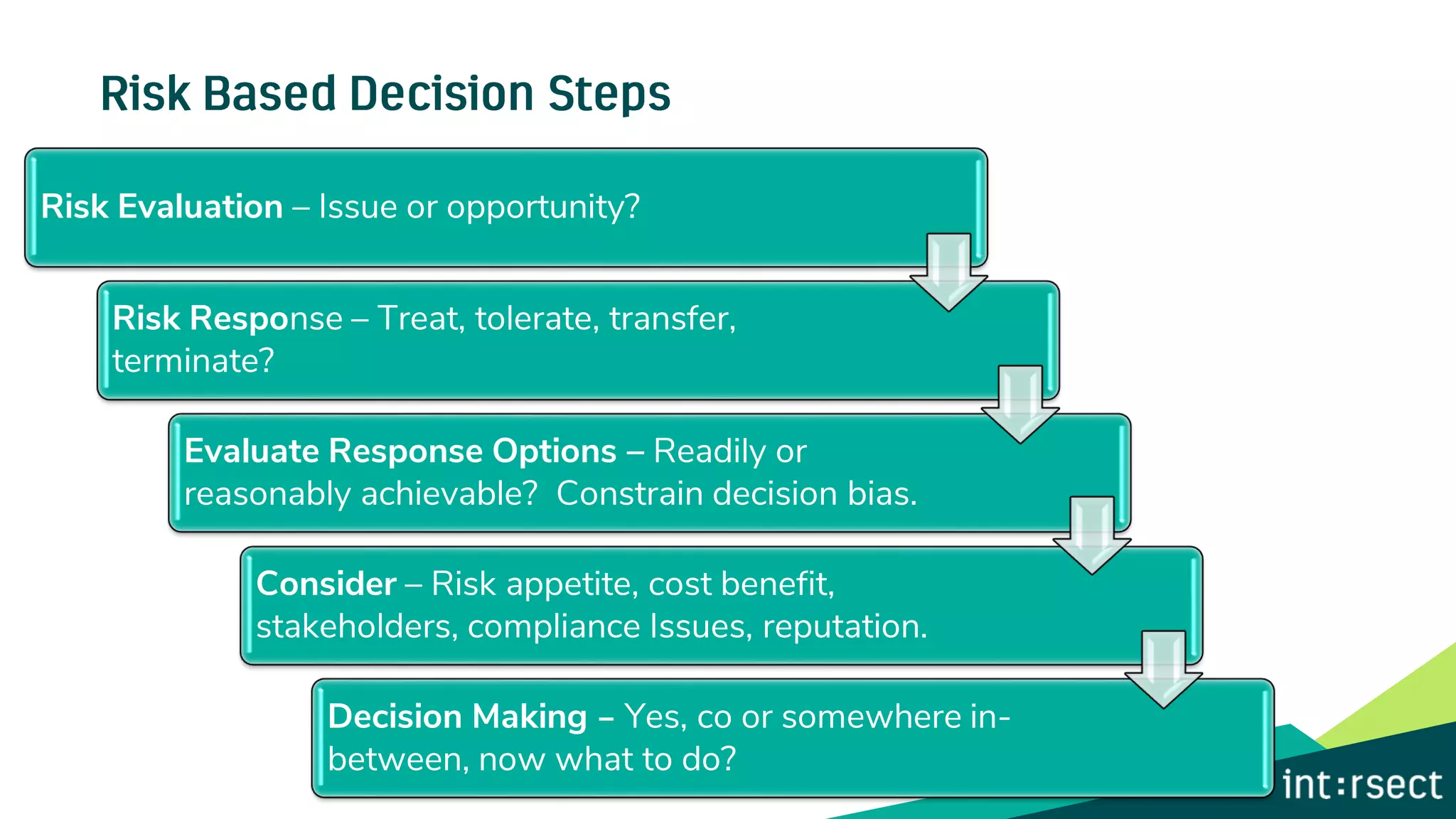 Risk Based Decision Steps

Risk Evaluation – Issue or opportunity?

Risk Response – Treat, tolerate, transfer, terminate?

Evaluate Response Options – Readily or reasonably achievable? Constrain decision bias.

Consider – Risk appetite, cost benefit, stakeholders, compliance Issues, reputation.

Decision Making – Yes, co or somewhere in-between, now what to do?

int:rsect